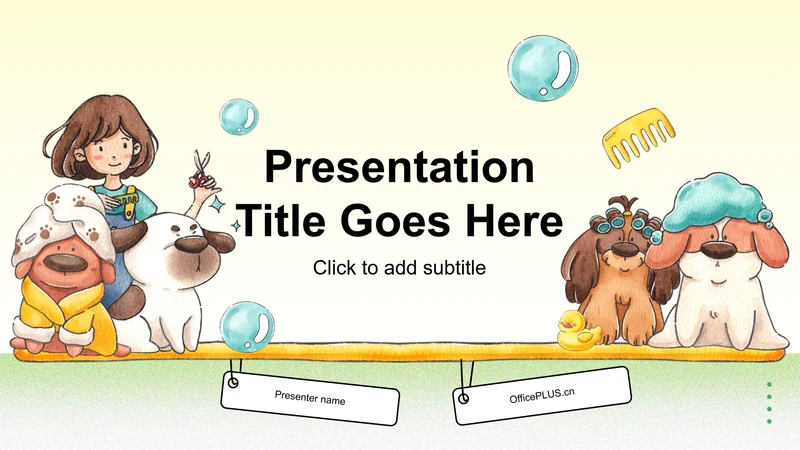 Presentation Title Goes Here

Click to add subtitle

Presenter name

OfficePLUS.cn